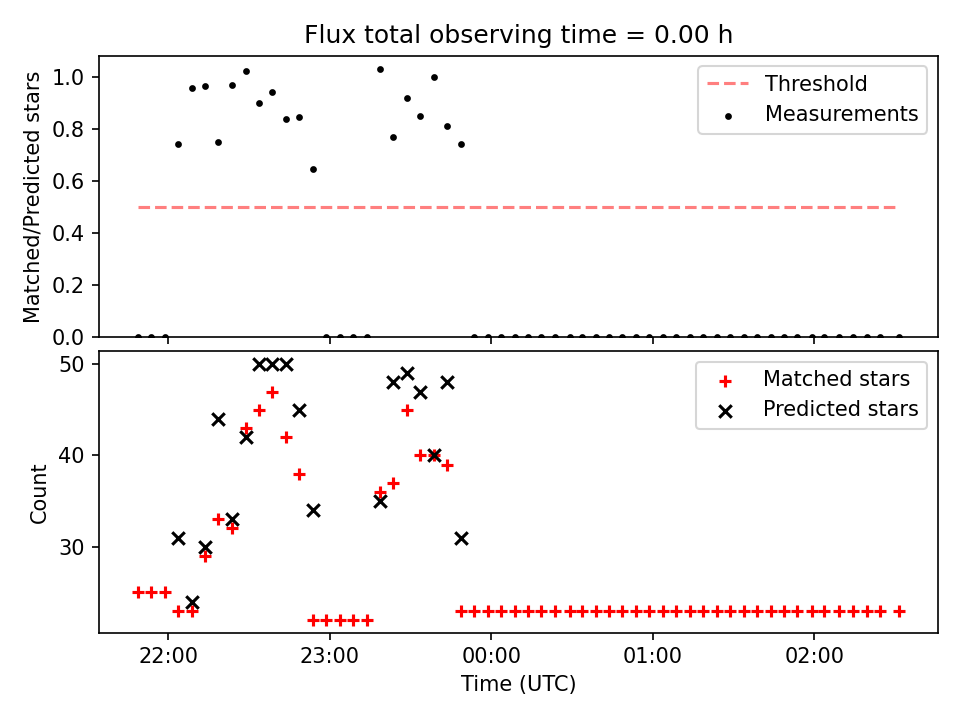 Flux total observing time = 0.00 h

Matched/Predicted stars
1.0
0.8
0.6
0.4
0.2
0.0

Threshold
Measurements

Count
50
40
30

Matched stars
Predicted stars

22:00
23:00
00:00
01:00
02:00
Time (UTC)